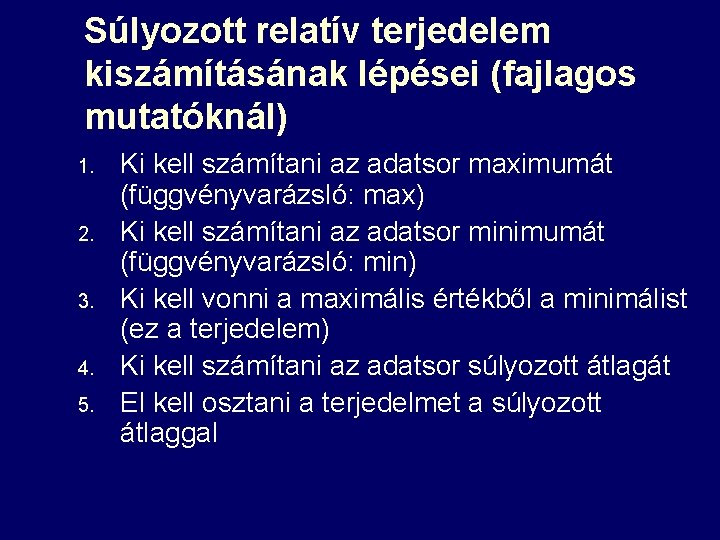 Súlyozott relatív terjedelem kiszámításának lépései (fajlagos mutatóknál)

1. Ki kell számítani az adatsor maximumát (függvényvarázsló: max)
2. Ki kell számítani az adatsor minimumát (függvényvarázsló: min)
3. Ki kell vonni a maximális értékből a minimálist (ez a terjedelem)
4. Ki kell számítani az adatsor súlyozott átlagát
5. El kell osztani a terjedelmet a súlyozott átlaggal